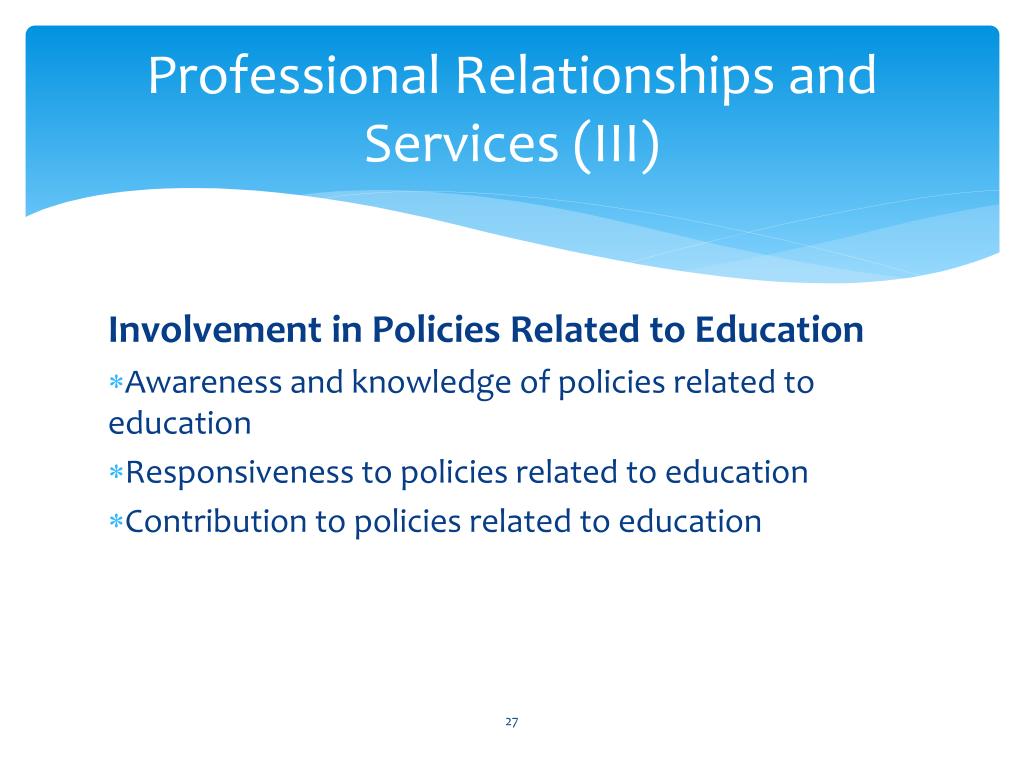 Professional Relationships and Services (III)

Involvement in Policies Related to Education

∗Awareness and knowledge of policies related to education

∗Responsiveness to policies related to education

∗Contribution to policies related to education

27